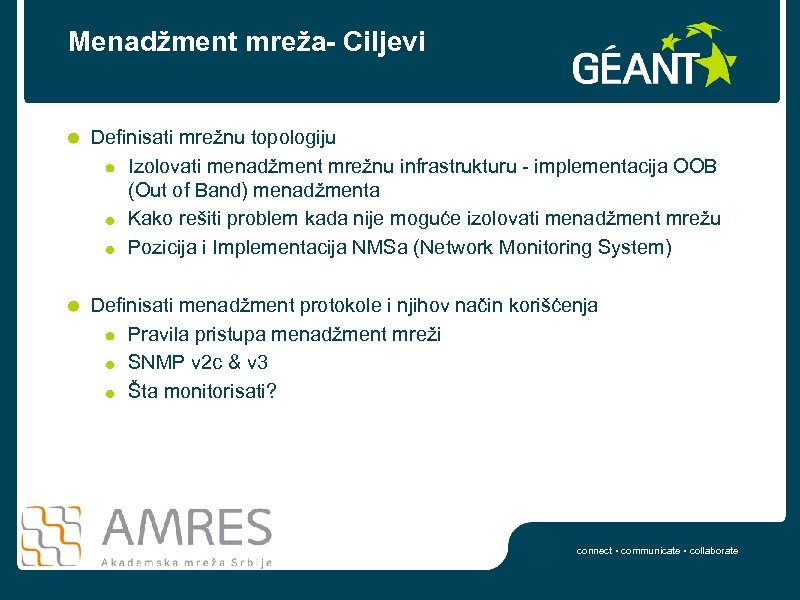 Menadžment mreža- Ciljevi

GÉANT

Definisati mrežnu topologiju

Izolovati menadžment mrežnu infrastrukturu - implementacija OOB (Out of Band) menadžmenta

Kako rešiti problem kada nije moguće izolovati menadžment mrežu

Pozicija i Implementacija NMSa (Network Monitoring System)

Definisati menadžment protokole i njihov način korišćenja

Pravila pristupa menadžment mreži

SNMP v2c & v3

Šta monitorisati?

AMRES

Akademska mreža Srbije

connect • communicate • collaborate